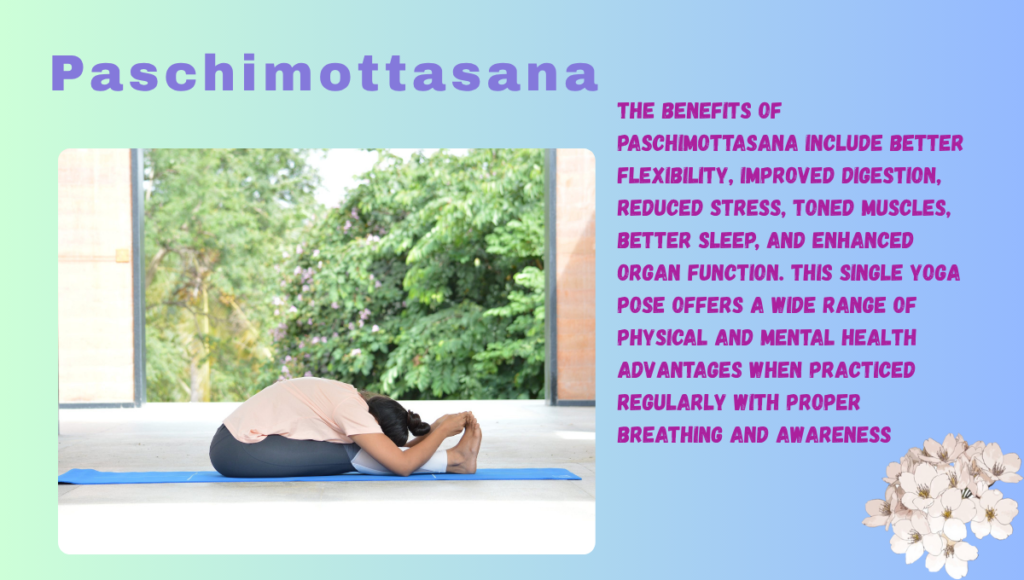 Paschimottasana

THE BENEFITS OF PASCHIMOTTASANA INCLUDE BETTER FLEXIBILITY, IMPROVED DIGESTION, REDUCED STRESS, TONED MUSCLES, BETTER SLEEP, AND ENHANCED ORGAN FUNCTION. THIS SINGLE YOGA POSE OFFERS A WIDE RANGE OF PHYSICAL AND MENTAL HEALTH ADVANTAGES WHEN PRACTICED REGULARLY WITH PROPER BREATHING AND AWARENESS